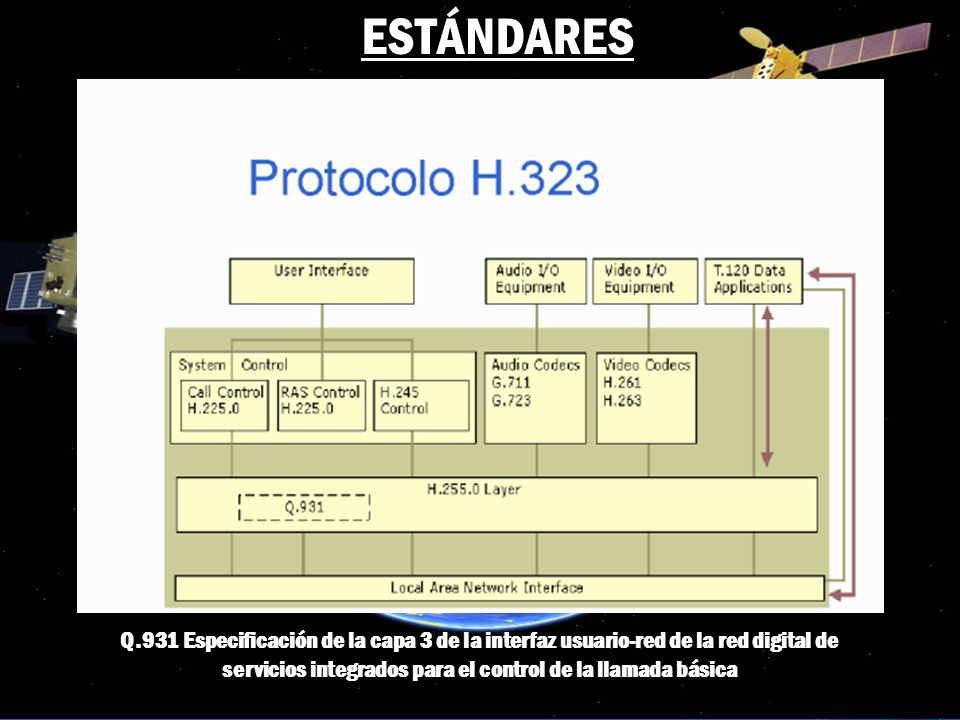 ESTÁNDARES

Protocolo H.323

User Interface

Audio I/O Equipment

Video I/O Equipment

T.120 Data Applications

System Control

Call Control H.225.0

RAS Control H.225.0

H.245 Control

Audio Codecs G.711 G.723

Video Codecs H.261 H.263

H.255.0 Layer

Q.931

Local Area Network Interface

Q.931 Especificación de la capa 3 de la interfaz usuario-red de la red digital de servicios integrados para el control de la llamada básica